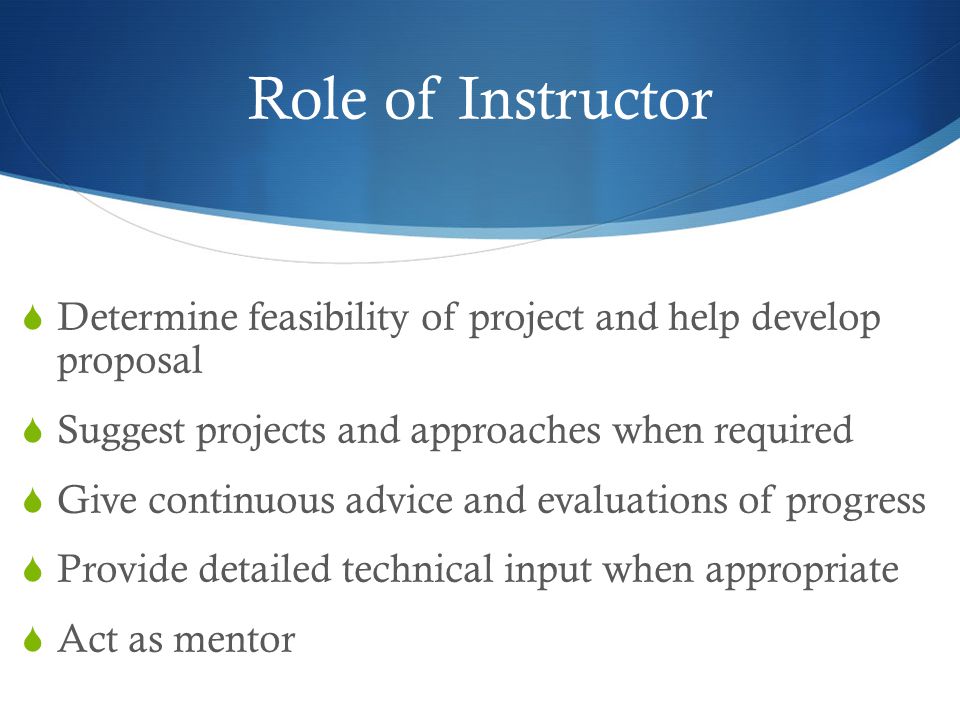 Role of Instructor

Determine feasibility of project and help develop proposal

Suggest projects and approaches when required

Give continuous advice and evaluations of progress

Provide detailed technical input when appropriate

Act as mentor